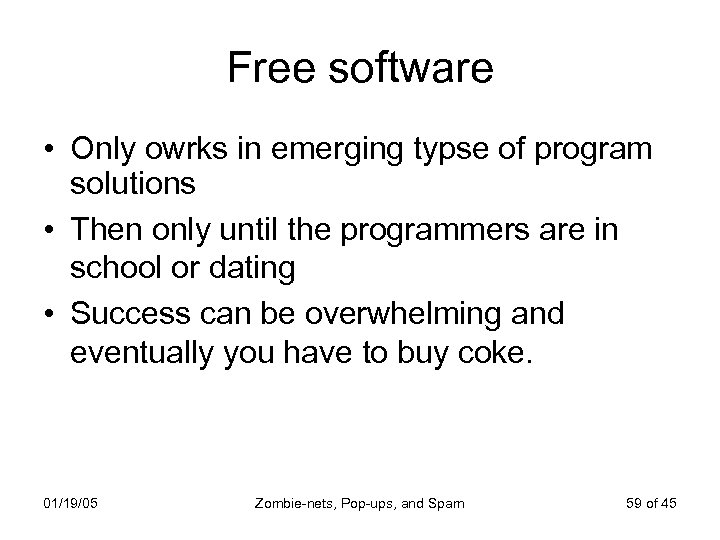 Free software

• Only owrks in emerging typse of program solutions
• Then only until the programmers are in school or dating
• Success can be overwhelming and eventually you have to buy coke.

01/19/05

Zombie-nets, Pop-ups, and Spam

59 of 45